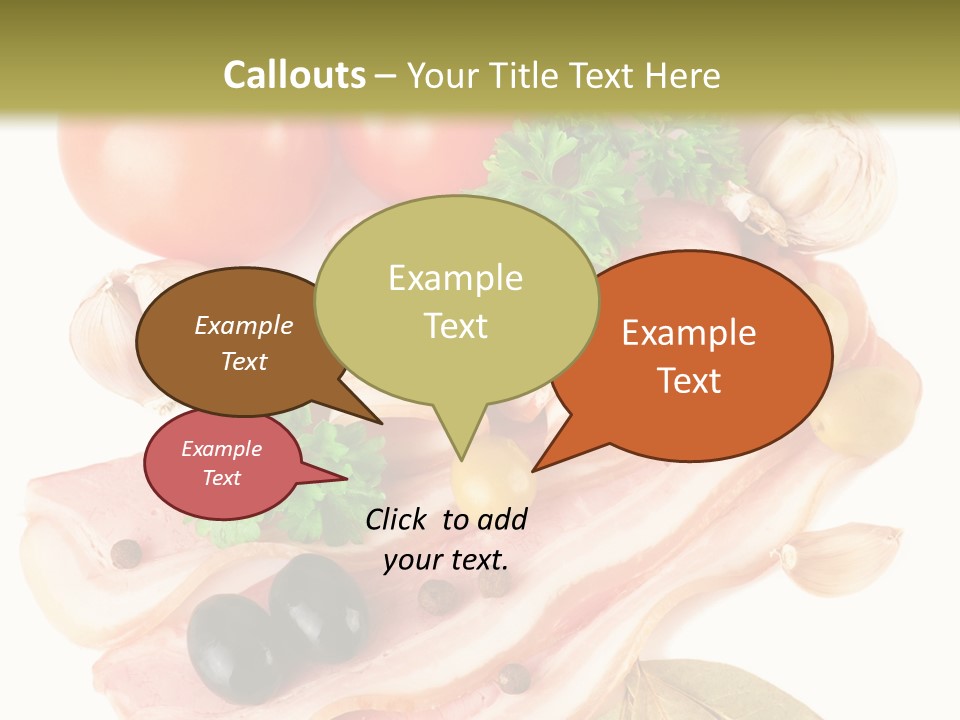 Callouts – Your Title Text Here

Example Text

Example Text

Example Text

Example Text

Click to add your text.